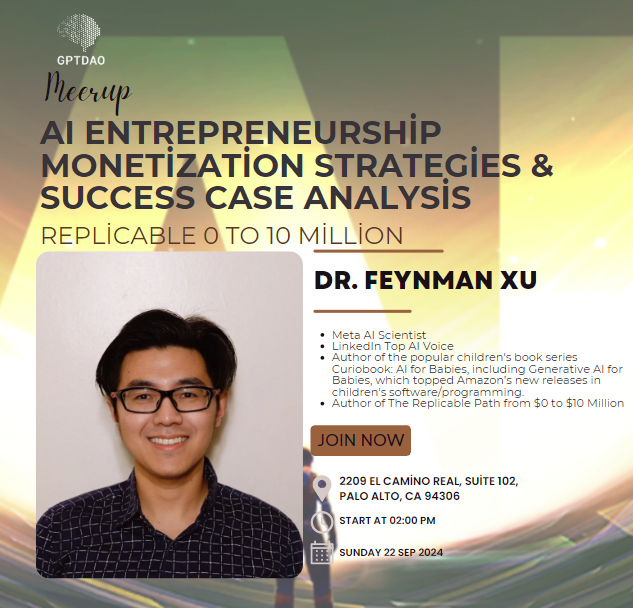 GPTDAO

Meerup

AI ENTREPRENEURSHİP MONETİZATİON STRATEGİES & SUCCESS CASE ANALYSİS

REPLİCABLE 0 TO 10 MİLLİON

DR. FEYNMAN XU

- Meta AI Scientist
- LinkedIn Top AI Voice
- Author of the popular children's book series Curiobook: AI for Babies, including Generative AI for Babies, which topped Amazon's new releases in children's software/programming.
- Author of The Replicable Path from $0 to $10 Million

JOIN NOW

2209 EL CAMİNO REAL, SUİTE 102, PALO ALTO, CA 94306

START AT 02:00 PM

SUNDAY 22 SEP 2024